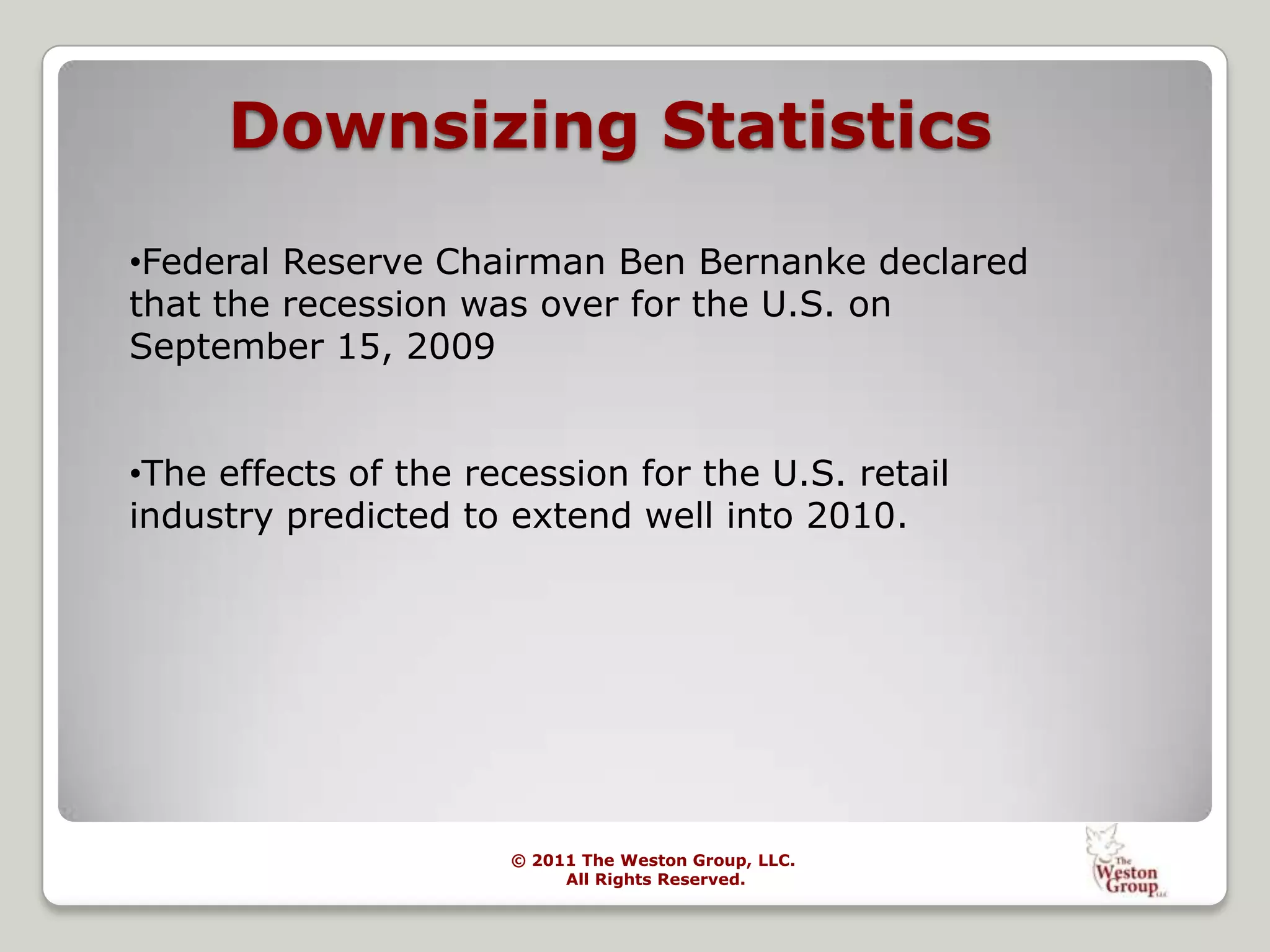 Downsizing Statistics

•Federal Reserve Chairman Ben Bernanke declared that the recession was over for the U.S. on September 15, 2009

•The effects of the recession for the U.S. retail industry predicted to extend well into 2010.

© 2011 The Weston Group, LLC.
All Rights Reserved.

The Weston Group LLC